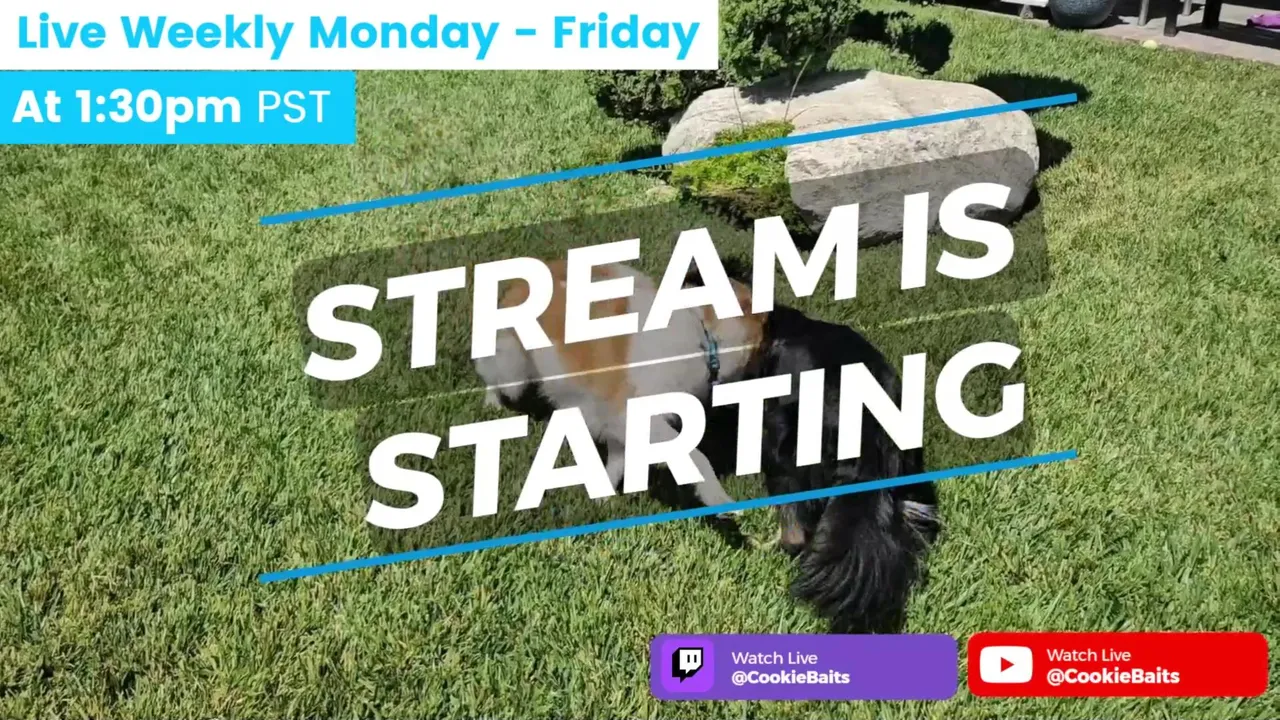 Live Weekly Monday - Friday

At 1:30pm PST

STREAM IS STARTING

Watch Live
@CookieBaits

Watch Live
@CookieBaits